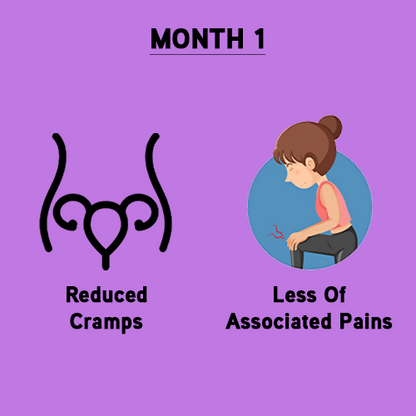 MONTH 1

Reduced Cramps

Less Of Associated Pains